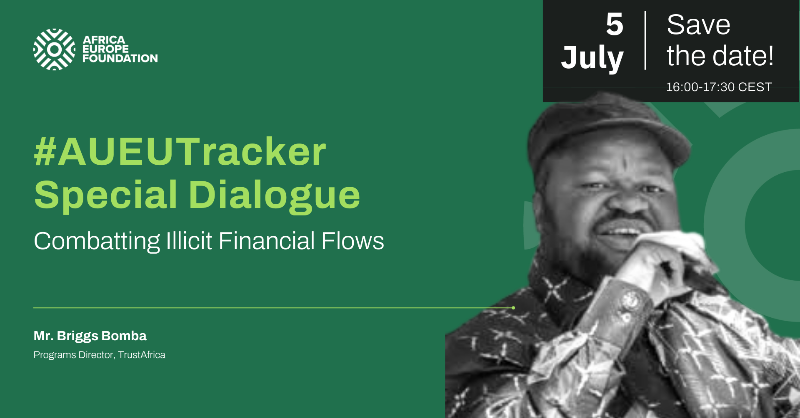 AFRICA EUROPE FOUNDATION

5 July

Save the date!

16:00-17:30 CEST

#AUEUTracker Special Dialogue

Combatting Illicit Financial Flows

Mr. Briggs Bomba

Programs Director, TrustAfrica